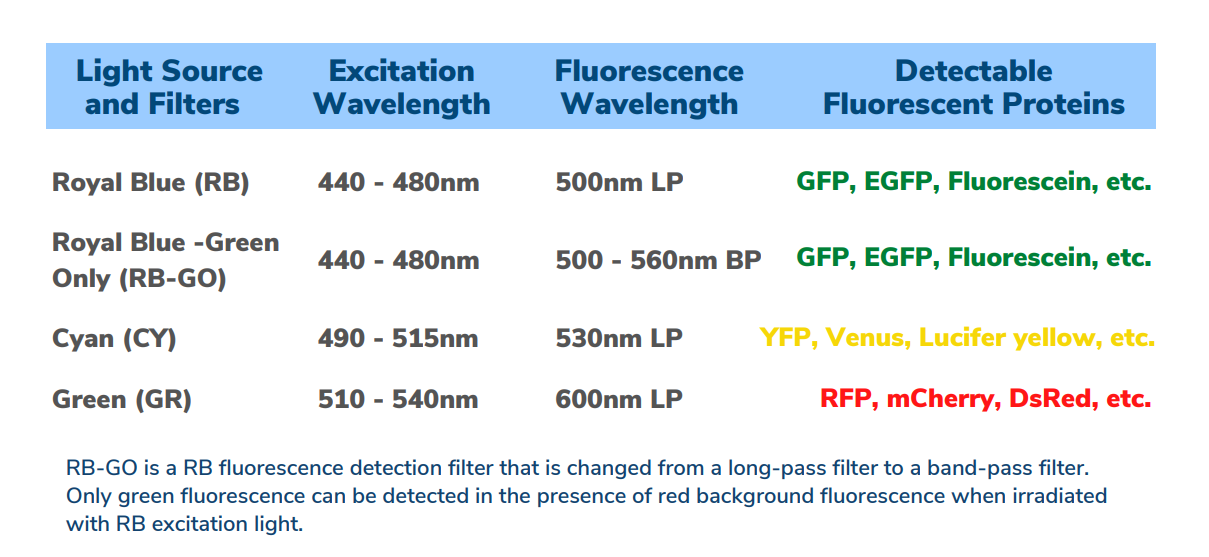 | Light Source and Filters | Excitation Wavelength | Fluorescence Wavelength | Detectable Fluorescent Proteins |
|---|---|---|---|
| Royal Blue (RB) | 440 - 480nm | 500nm LP | GFP, EGFP, Fluorescein, etc. |
| Royal Blue -Green Only (RB-GO) | 440 - 480nm | 500 - 560nm BP | GFP, EGFP, Fluorescein, etc. |
| Cyan (CY) | 490 - 515nm | 530nm LP | YFP, Venus, Lucifer yellow, etc. |
| Green (GR) | 510 - 540nm | 600nm LP | RFP, mCherry, DsRed, etc. |

RB-GO is a RB fluorescence detection filter that is changed from a long-pass filter to a band-pass filter. Only green fluorescence can be detected in the presence of red background fluorescence when irradiated with RB excitation light.